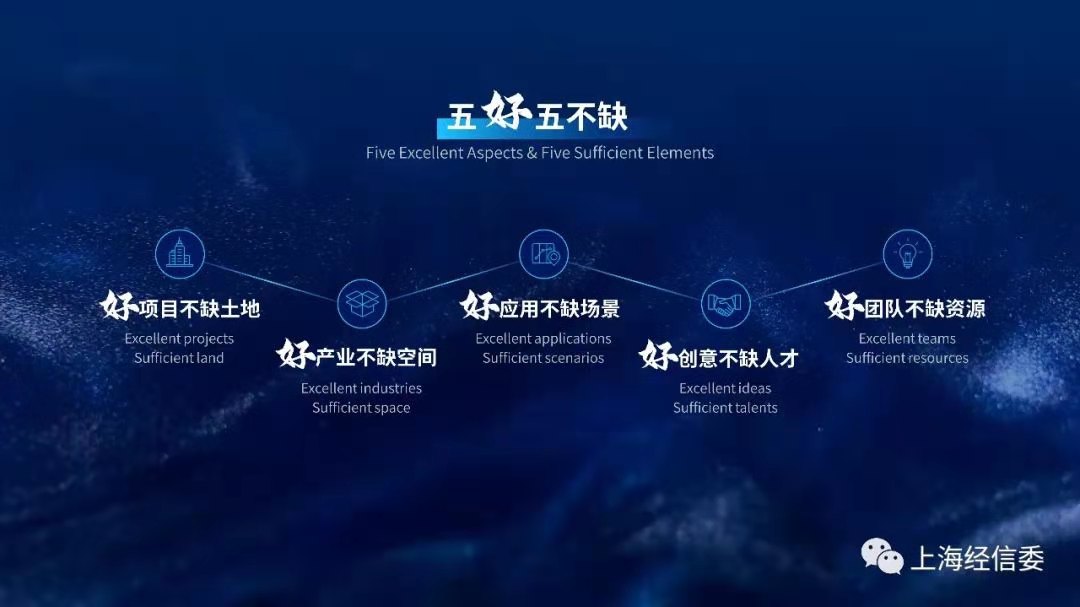 五好五不缺
Five Excellent Aspects & Five Sufficient Elements

好项目不缺土地
Excellent projects
Sufficient land

好产业不缺空间
Excellent industries
Sufficient space

好应用不缺场景
Excellent applications
Sufficient scenarios

好创意不缺人才
Excellent ideas
Sufficient talents

好团队不缺资源
Excellent teams
Sufficient resources

上海经信委